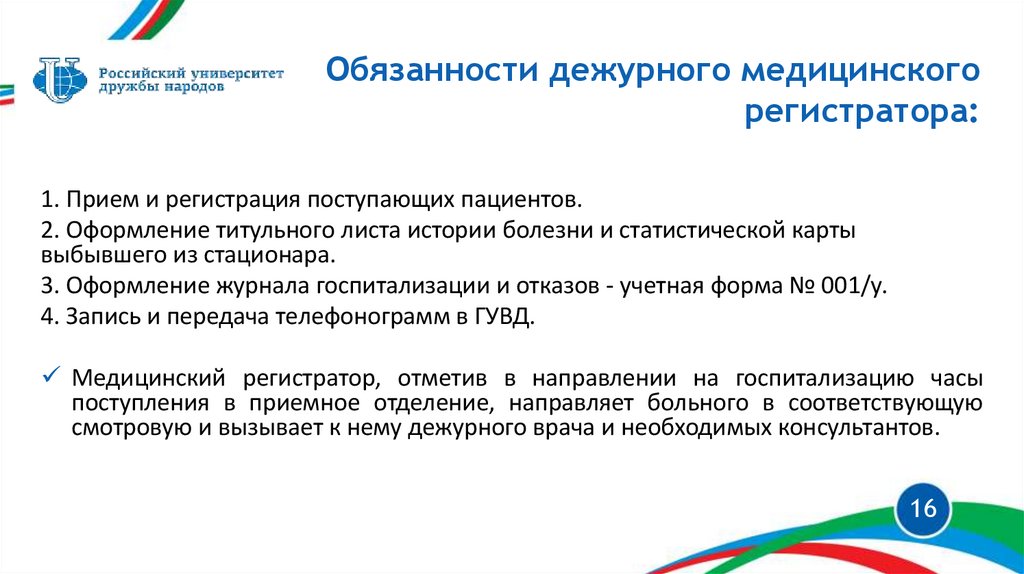 Российский университет дружбы народов

Обязанности дежурного медицинского регистратора:

1. Прием и регистрация поступающих пациентов.

2. Оформление титульного листа истории болезни и статистической карты выбывшего из стационара.

3. Оформление журнала госпитализации и отказов - учетная форма № 001/у.

4. Запись и передача телефонограмм в ГУВД.

✓ Медицинский регистратор, отметив в направлении на госпитализацию часы поступления в приемное отделение, направляет больного в соответствующую смотровую и вызывает к нему дежурного врача и необходимых консультантов.

16